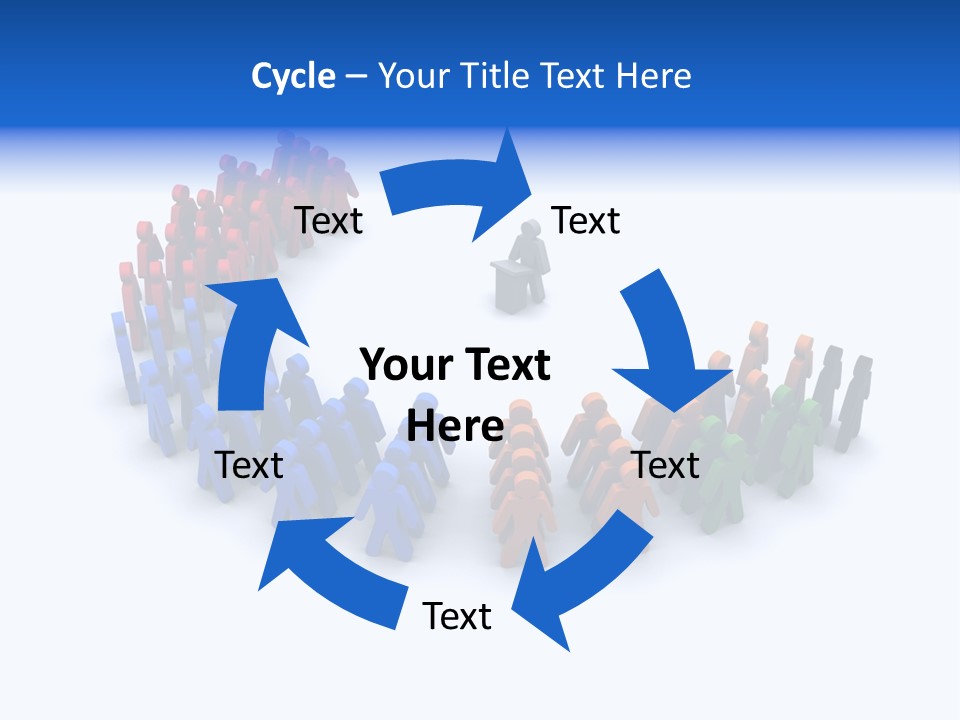 Cycle – Your Title Text Here

Text

Text

Your Text Here

Text

Text

Text